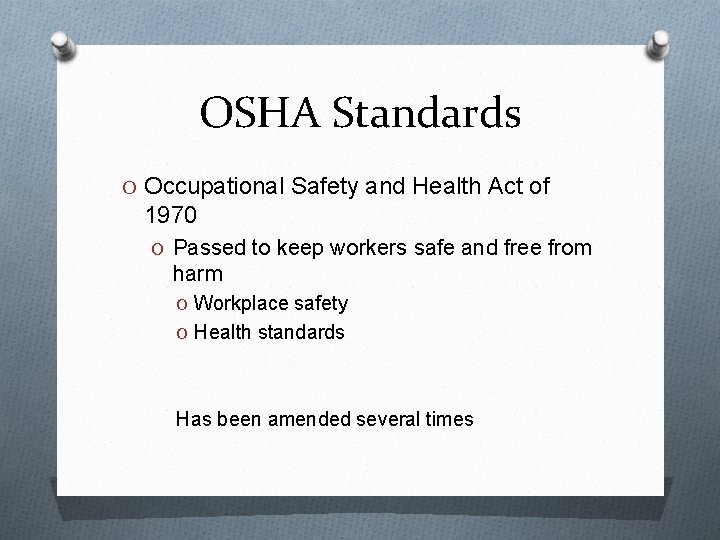 OSHA Standards

O Occupational Safety and Health Act of 1970

O Passed to keep workers safe and free from harm

O Workplace safety

O Health standards

Has been amended several times